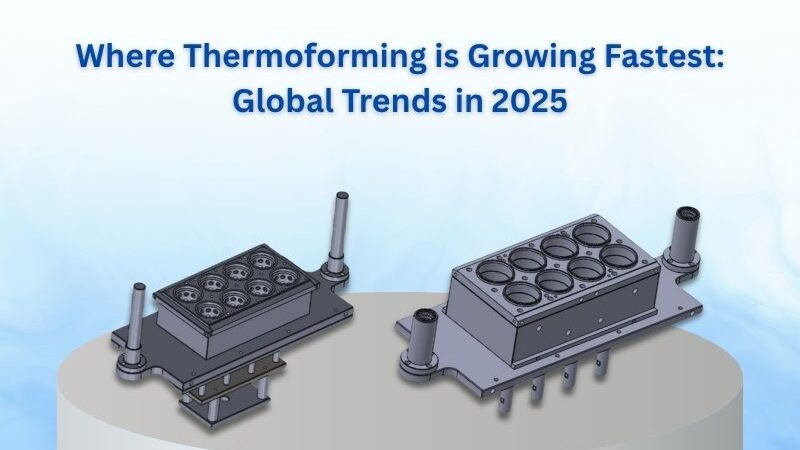 Where Thermoforming is Growing Fastest: Global Trends in 2025